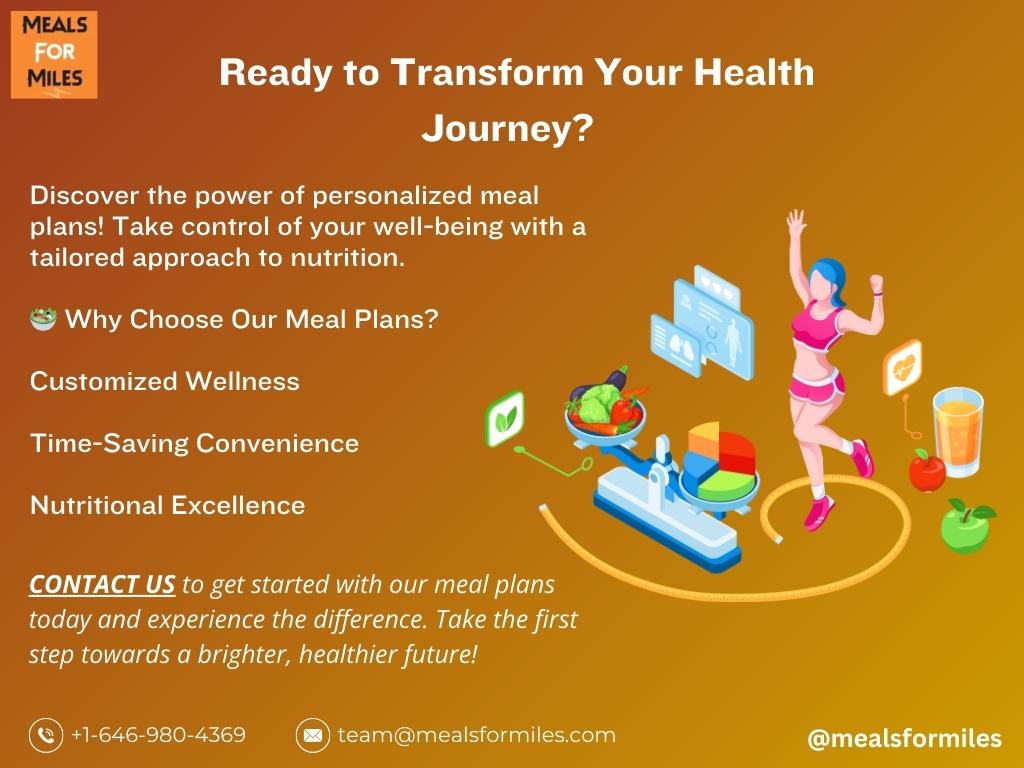 MEALS FOR MILES

Ready to Transform Your Health Journey?

Discover the power of personalized meal plans! Take control of your well-being with a tailored approach to nutrition.

🥗 Why Choose Our Meal Plans?

Customized Wellness

Time-Saving Convenience

Nutritional Excellence

CONTACT US to get started with our meal plans today and experience the difference. Take the first step towards a brighter, healthier future!

+1-646-980-4369

team@mealsformiles.com

@mealsformiles